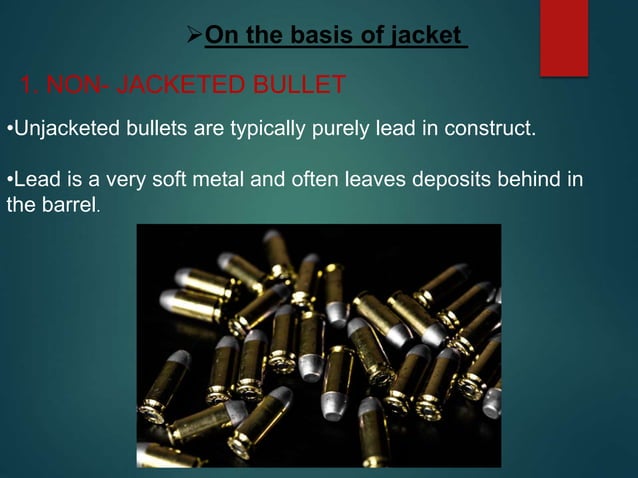 ➢On the basis of jacket

1. NON- JACKETED BULLET

•Unjacketed bullets are typically purely lead in construct.

•Lead is a very soft metal and often leaves deposits behind in the barrel.